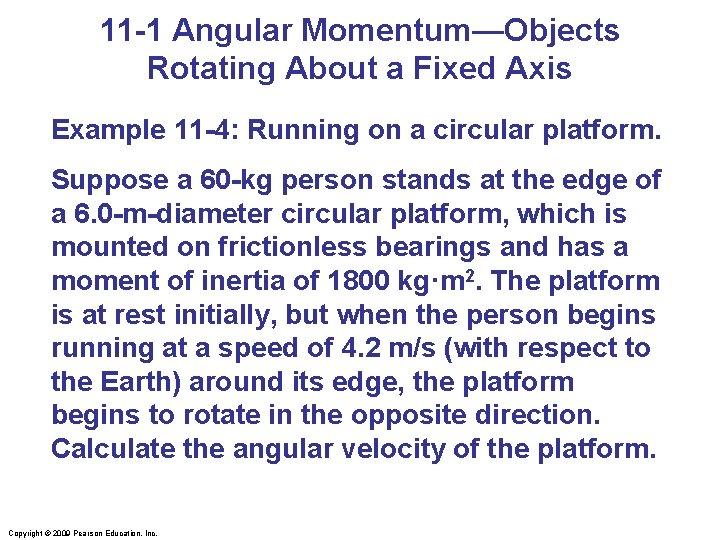 11-1 Angular Momentum—Objects Rotating About a Fixed Axis

Example 11-4: Running on a circular platform.

Suppose a 60-kg person stands at the edge of a 6.0-m-diameter circular platform, which is mounted on frictionless bearings and has a moment of inertia of 1800 kg·m$^2$. The platform is at rest initially, but when the person begins running at a speed of 4.2 m/s (with respect to the Earth) around its edge, the platform begins to rotate in the opposite direction. Calculate the angular velocity of the platform.

Copyright © 2009 Pearson Education, Inc.